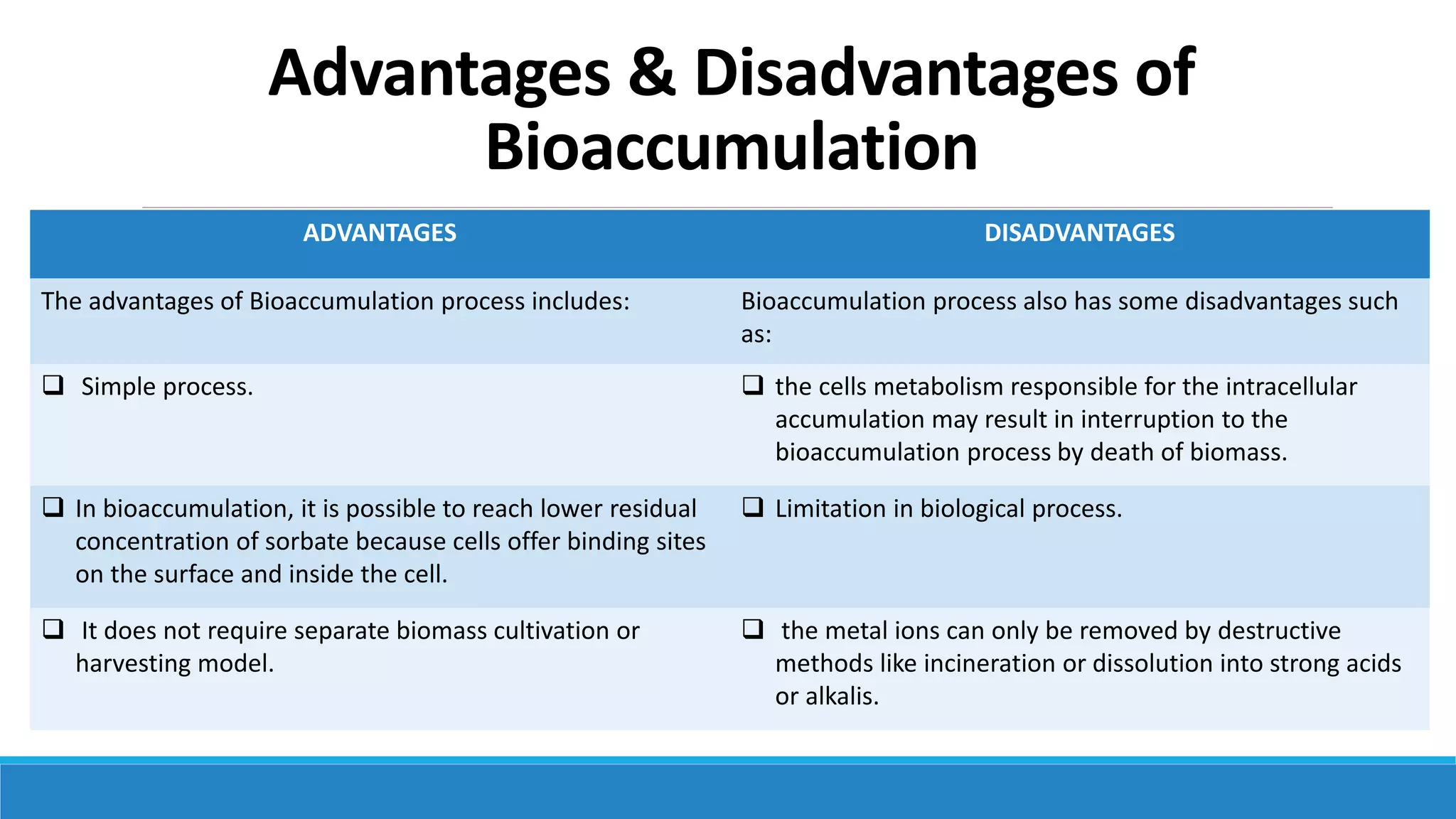 Advantages & Disadvantages of Bioaccumulation

| ADVANTAGES | DISADVANTAGES |
|---|---|
| The advantages of Bioaccumulation process includes: | Bioaccumulation process also has some disadvantages such as: |
| ❑ Simple process. | ❑ the cells metabolism responsible for the intracellular accumulation may result in interruption to the bioaccumulation process by death of biomass. |
| ❑ In bioaccumulation, it is possible to reach lower residual concentration of sorbate because cells offer binding sites on the surface and inside the cell. | ❑ Limitation in biological process. |
| ❑ It does not require separate biomass cultivation or harvesting model. | ❑ the metal ions can only be removed by destructive methods like incineration or dissolution into strong acids or alkalis. |